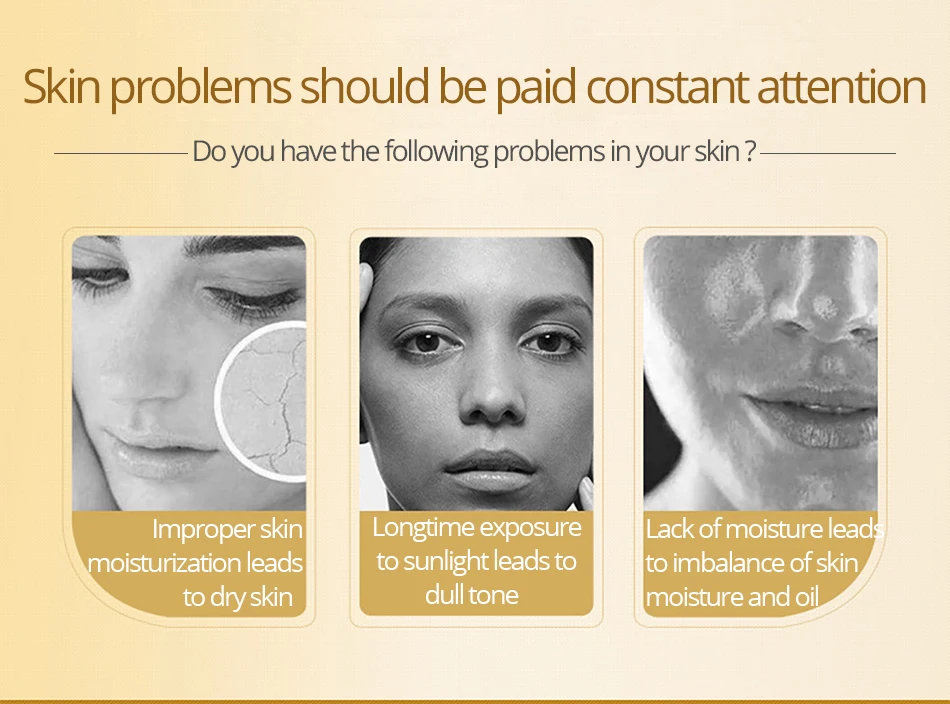 Skin problems should be paid constant attention

Do you have the following problems in your skin ?

Improper skin moisturization leads to dry skin

Longtime exposure to sunlight leads to dull tone

Lack of moisture leads to imbalance of skin moisture and oil